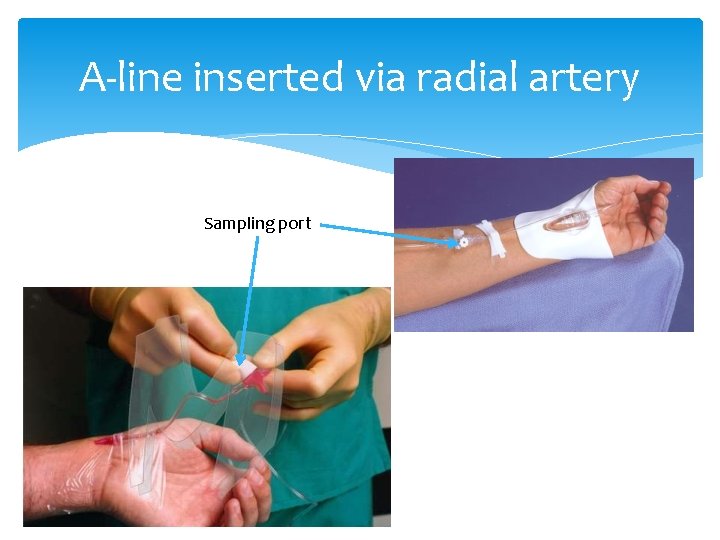 A-line inserted via radial artery

Sampling port